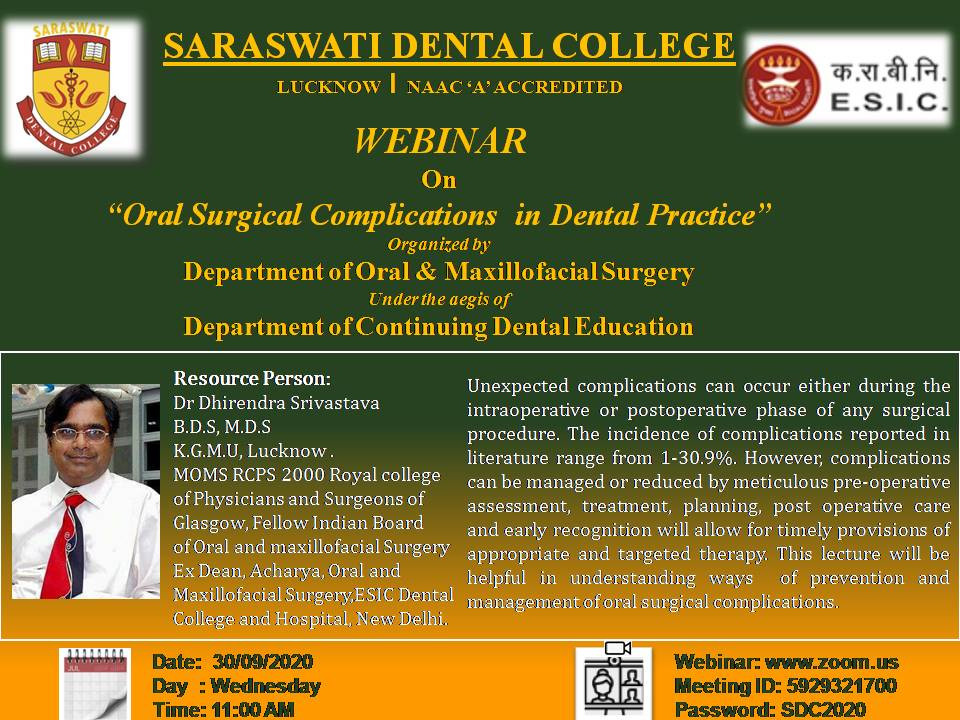 SARASWATI
DENTAL COLLEGE

SARASWATI DENTAL COLLEGE
LUCKNOW | NAAC 'A' ACCREDITED

क.रा.बी.नि.
E.S.I.C.

WEBINAR
On
"Oral Surgical Complications in Dental Practice"
Organized by
Department of Oral & Maxillofacial Surgery
Under the aegis of
Department of Continuing Dental Education

Resource Person:
Dr Dhirendra Srivastava
B.D.S, M.D.S
K.G.M.U, Lucknow .
MOMS RCPS 2000 Royal college of Physicians and Surgeons of Glasgow, Fellow Indian Board of Oral and maxillofacial Surgery Ex Dean, Acharya, Oral and Maxillofacial Surgery,ESIC Dental College and Hospital, New Delhi.

Unexpected complications can occur either during the intraoperative or postoperative phase of any surgical procedure. The incidence of complications reported in literature range from 1-30.9%. However, complications can be managed or reduced by meticulous pre-operative assessment, treatment, planning, post operative care and early recognition will allow for timely provisions of appropriate and targeted therapy. This lecture will be helpful in understanding ways of prevention and management of oral surgical complications.

JUL

Date: 30/09/2020
Day : Wednesday
Time: 11:00 AM

Webinar: www.zoom.us
Meeting ID: 5929321700
Password: SDC2020